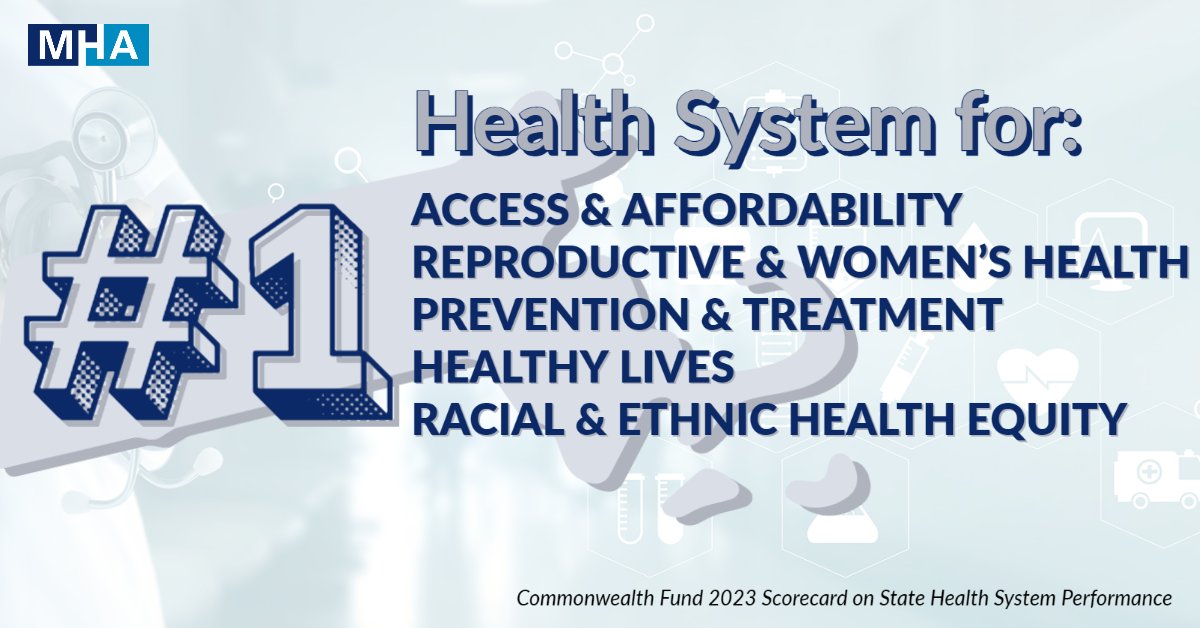 MHA

#1 Health System for:

ACCESS & AFFORDABILITY
REPRODUCTIVE & WOMEN'S HEALTH
PREVENTION & TREATMENT
HEALTHY LIVES
RACIAL & ETHNIC HEALTH EQUITY

Commonwealth Fund 2023 Scorecard on State Health System Performance